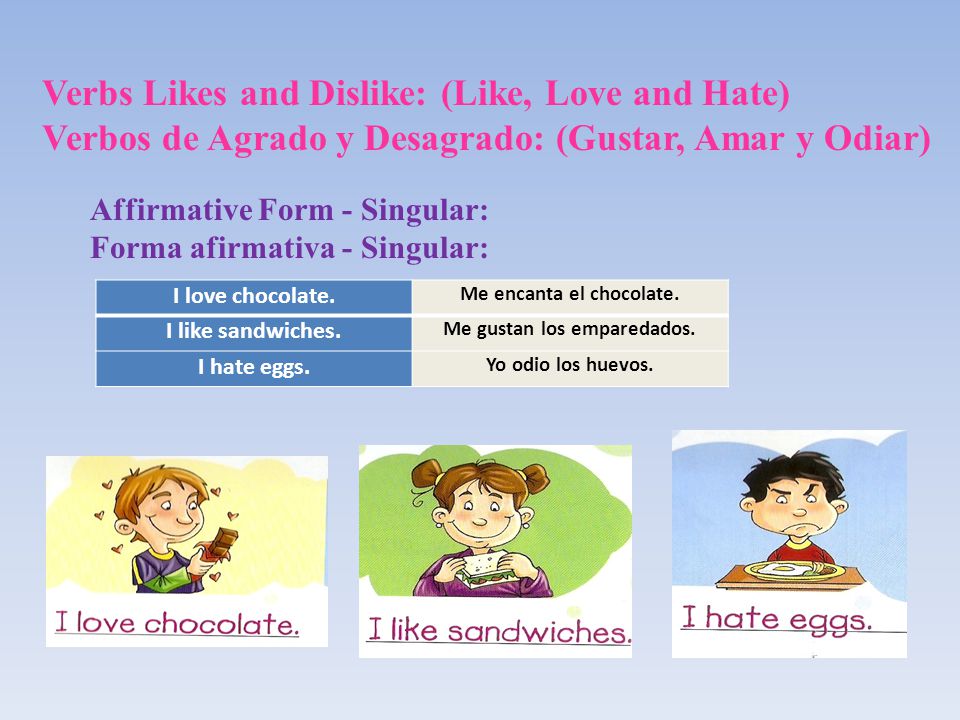 Verbs Likes and Dislike: (Like, Love and Hate)
Verbos de Agrado y Desagrado: (Gustar, Amar y Odiar)

Affirmative Form - Singular:
Forma afirmativa - Singular:

| I love chocolate. | Me encanta el chocolate. |
|---|---|
| I like sandwiches. | Me gustan los emparedados. |
| I hate eggs. | Yo odio los huevos. |

I love chocolate.

I like sandwiches.

I hate eggs.